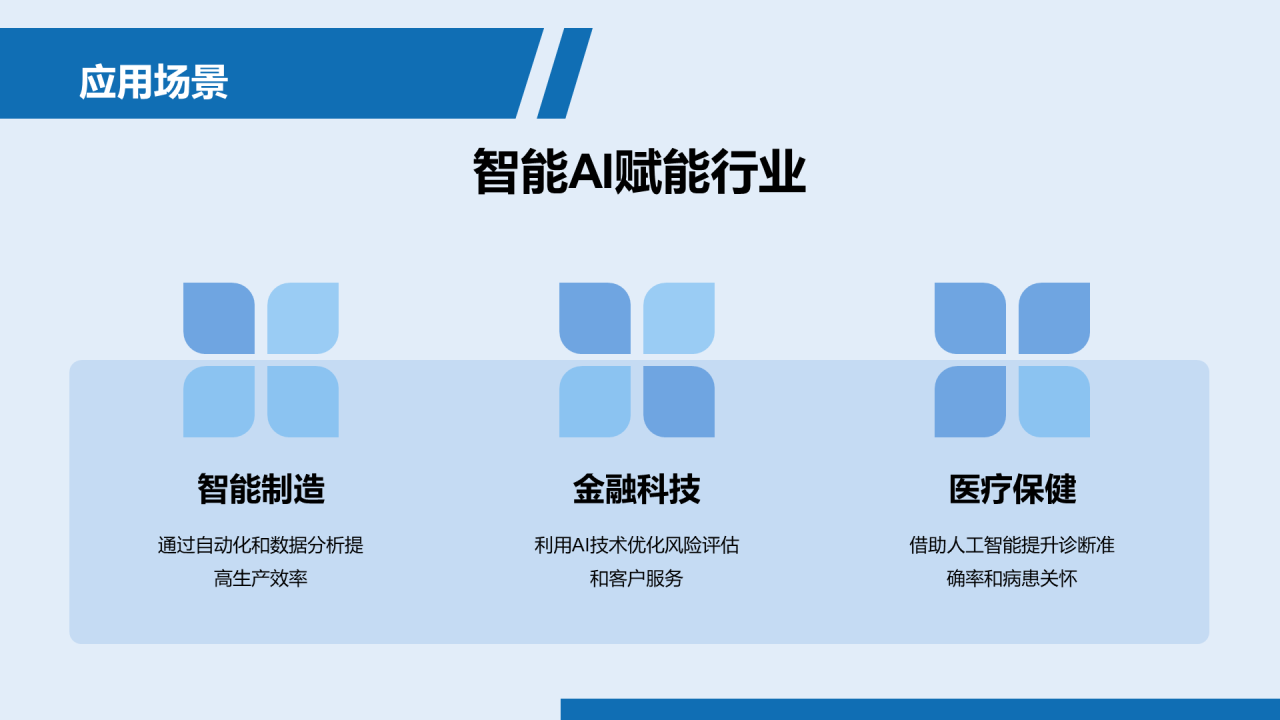 应用场景

智能AI赋能行业

智能制造

通过自动化和数据分析提高生产效率

金融科技

利用AI技术优化风险评估和客户服务

医疗保健

借助人工智能提升诊断准确率和病患关怀